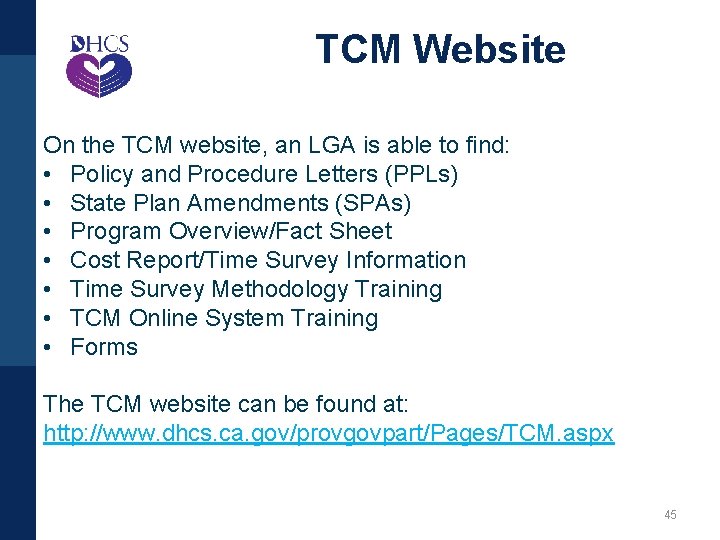 DHCS

TCM Website

On the TCM website, an LGA is able to find:
• Policy and Procedure Letters (PPLs)
• State Plan Amendments (SPAs)
• Program Overview/Fact Sheet
• Cost Report/Time Survey Information
• Time Survey Methodology Training
• TCM Online System Training
• Forms

The TCM website can be found at:
http://www.dhcs.ca.gov/provgovpart/Pages/TCM.aspx

45